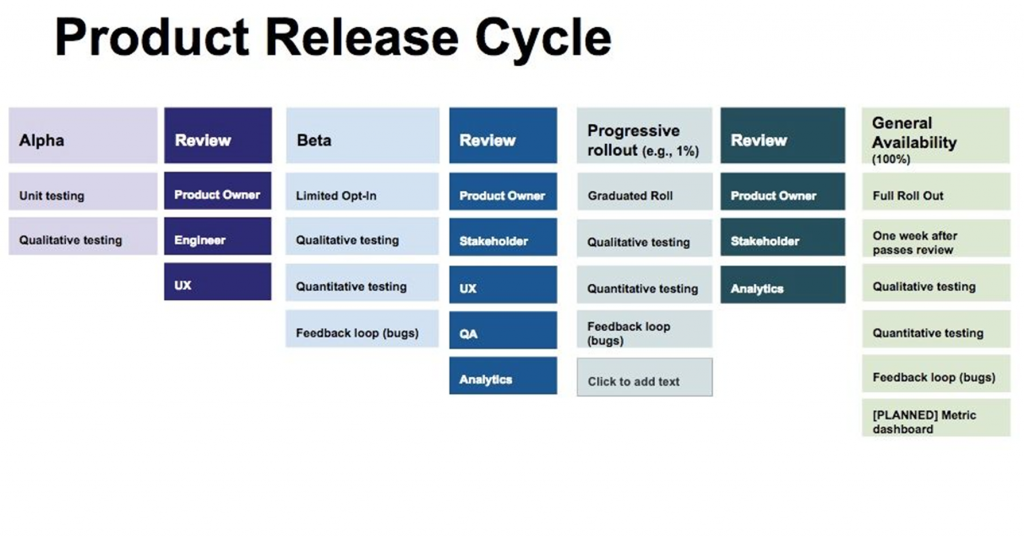 Product Release Cycle

Alpha

Unit testing

Qualitative testing

Review

Product Owner

Engineer

UX

Beta

Limited Opt-In

Qualitative testing

Quantitative testing

Feedback loop (bugs)

Review

Product Owner

Stakeholder

UX

QA

Analytics

Progressive rollout (e.g., 1%)

Graduated Roll

Qualitative testing

Quantitative testing

Feedback loop (bugs)

Click to add text

Review

Product Owner

Stakeholder

Analytics

General Availability (100%)

Full Roll Out

One week after passes review

Qualitative testing

Quantitative testing

Feedback loop (bugs)

[PLANNED] Metric dashboard